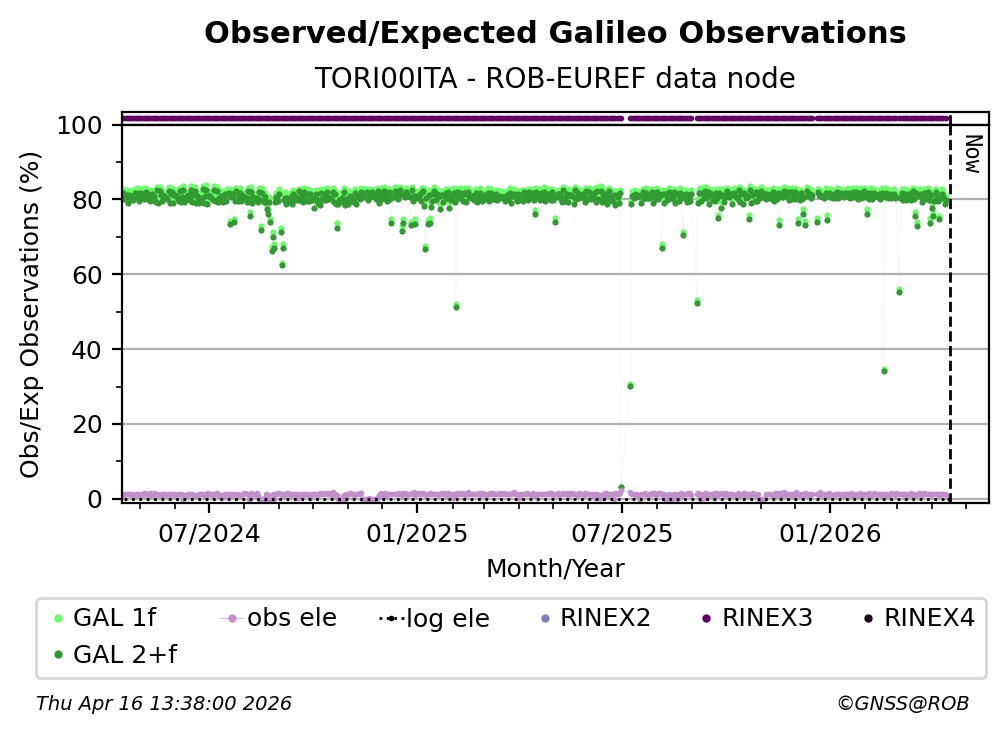 Observed/Expected Galileo Observations
TORI00ITA - ROB-EUREF data node

Obs/Exp Observations (%)
100
80
60
40
20
0

Now

07/2024
01/2025
07/2025
01/2026
Month/Year

GAL 1f
obs ele
log ele
RINEX2
RINEX3
RINEX4
GAL 2+f

Thu Apr 16 13:38:00 2026
©GNSS@ROB